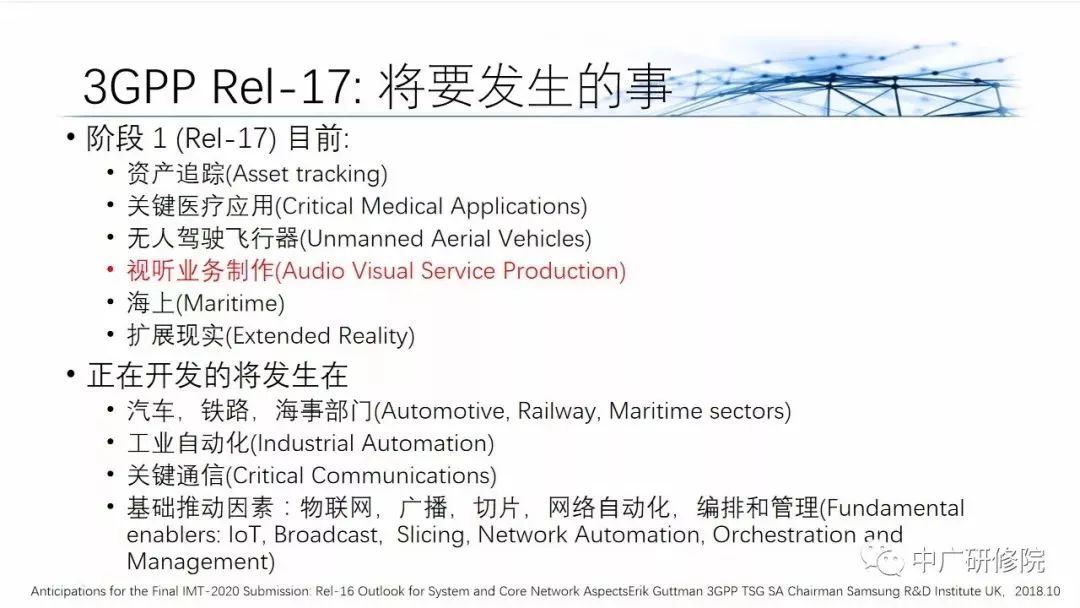 3GPP Rel-17: 将要发生的事

• 阶段 1 (Rel-17) 目前:
  • 资产追踪(Asset tracking)
  • 关键医疗应用(Critical Medical Applications)
  • 无人驾驶飞行器(Unmanned Aerial Vehicles)
  • 视听业务制作(Audio Visual Service Production)
  • 海上(Maritime)
  • 扩展现实(Extended Reality)
• 正在开发的将发生在
  • 汽车，铁路，海事部门(Automotive, Railway, Maritime sectors)
  • 工业自动化(Industrial Automation)
  • 关键通信(Critical Communications)
  • 基础推动因素：物联网，广播，切片，网络自动化，编排和管理(Fundamental enablers: IoT, Broadcast, Slicing, Network Automation, Orchestration and Management)

中广研修院

Anticipations for the Final IMT-2020 Submission: Rel-16 Outlook for System and Core Network AspectsErik Guttman 3GPP TSG SA Chairman Samsung R&D Institute UK, 2018.10